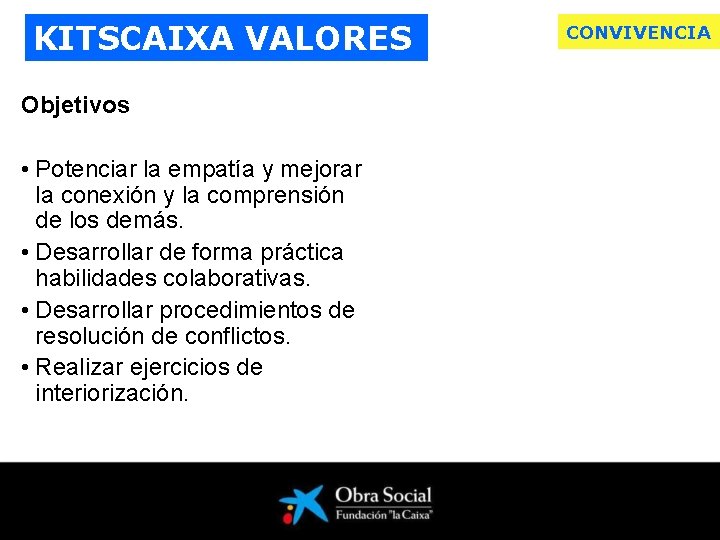 KITSCAIXA VALORES

CONVIVENCIA

Objetivos

• Potenciar la empatía y mejorar la conexión y la comprensión de los demás.
• Desarrollar de forma práctica habilidades colaborativas.
• Desarrollar procedimientos de resolución de conflictos.
• Realizar ejercicios de interiorización.

Obra Social
Fundación "la Caixa"